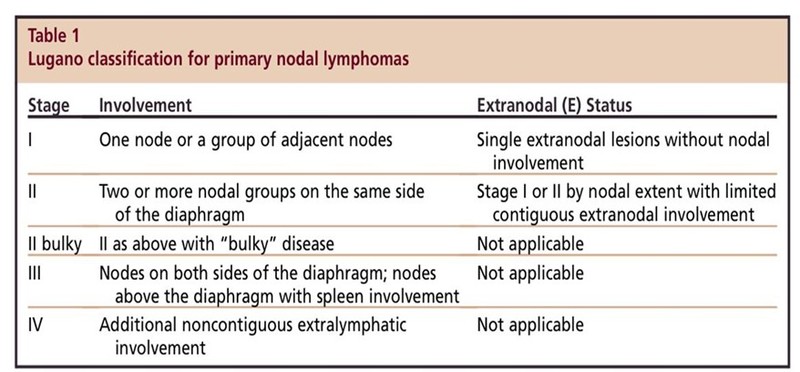 Table 1
Lugano classification for primary nodal lymphomas

| Stage | Involvement | Extranodal (E) Status |
|---|---|---|
| I | One node or a group of adjacent nodes | Single extranodal lesions without nodal involvement |
| II | Two or more nodal groups on the same side of the diaphragm | Stage I or II by nodal extent with limited contiguous extranodal involvement |
| II bulky | II as above with "bulky" disease | Not applicable |
| III | Nodes on both sides of the diaphragm; nodes above the diaphragm with spleen involvement | Not applicable |
| IV | Additional noncontiguous extralymphatic involvement | Not applicable |